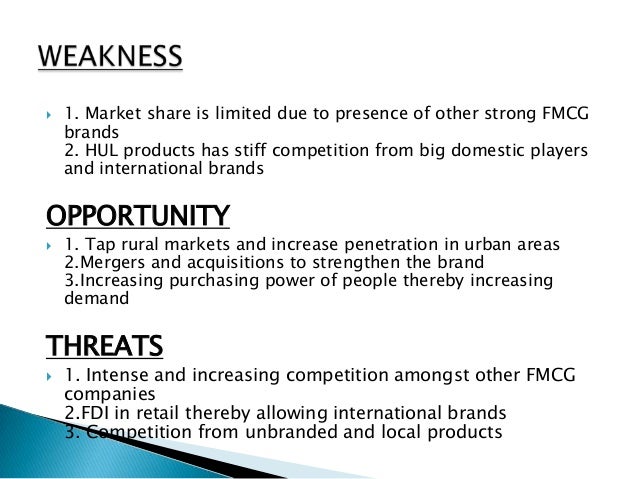 WEAKNESS

1. Market share is limited due to presence of other strong FMCG brands
2. HUL products has stiff competition from big domestic players and international brands

OPPORTUNITY

1. Tap rural markets and increase penetration in urban areas
2.Mergers and acquisitions to strengthen the brand
3.Increasing purchasing power of people thereby increasing demand

THREATS

1. Intense and increasing competition amongst other FMCG companies
2.FDI in retail thereby allowing international brands
3. Competition from unbranded and local products